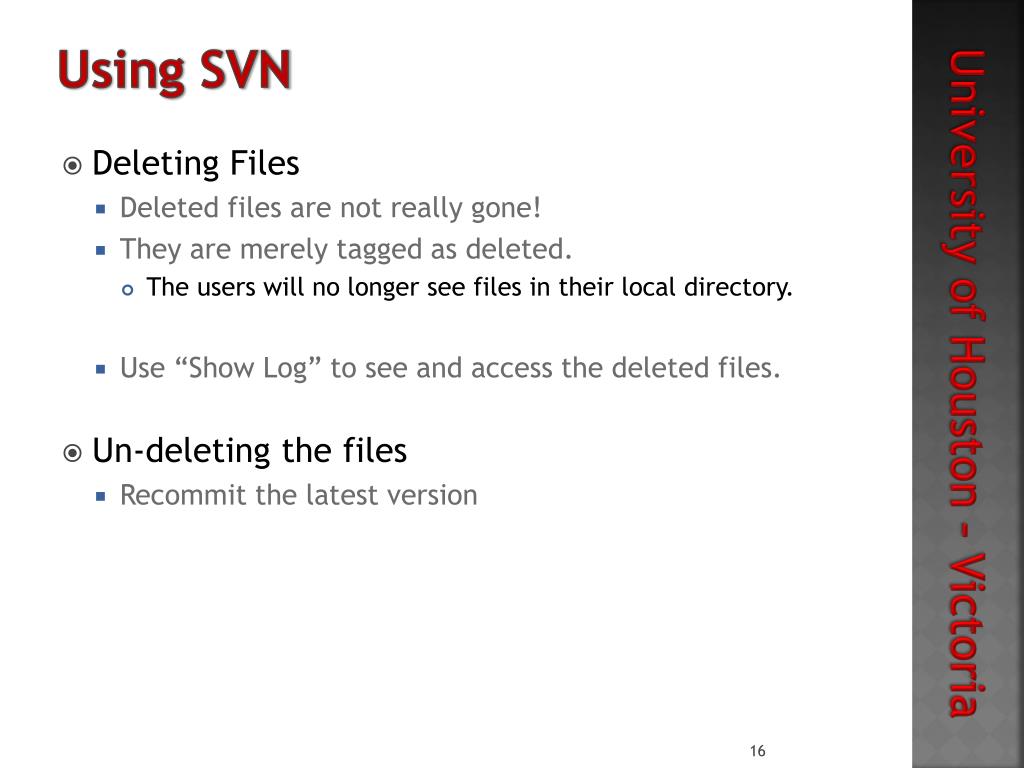 Using SVN

Deleting Files

Deleted files are not really gone!

They are merely tagged as deleted.

The users will no longer see files in their local directory.

Use “Show Log” to see and access the deleted files.

Un-deleting the files

Recommit the latest version

16

University of Houston - Victoria